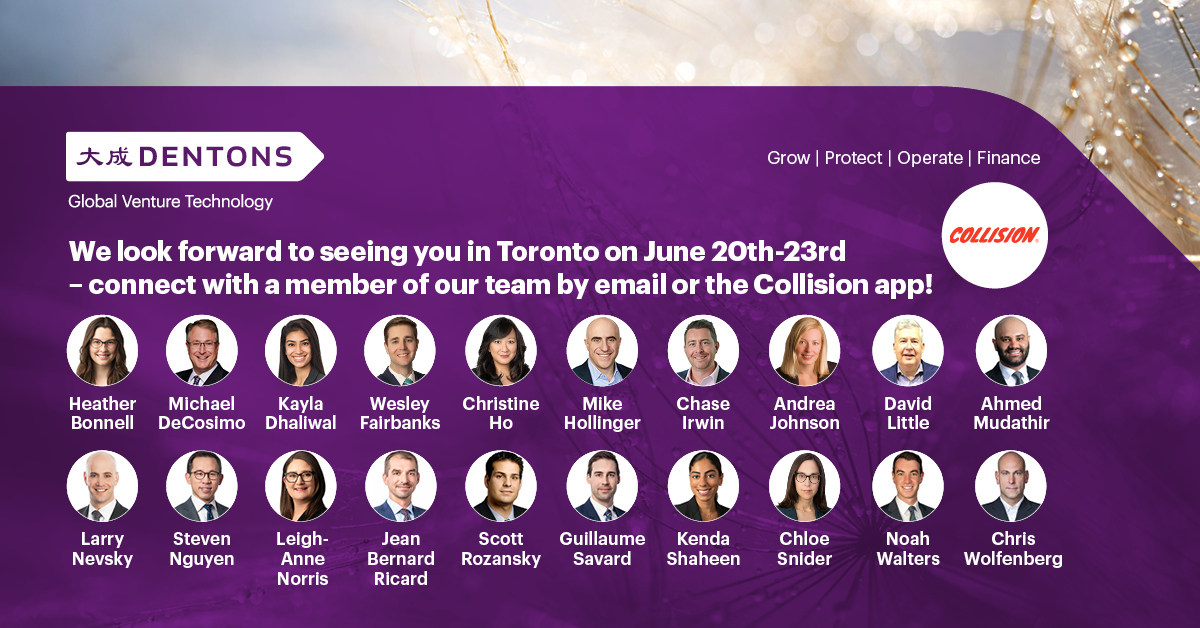 大成 DENTONS

Global Venture Technology

Grow | Protect | Operate | Finance

COLLISION

We look forward to seeing you in Toronto on June 20th-23rd – connect with a member of our team by email or the Collision app!

Heather Bonnell
Michael DeCosimo
Kayla Dhaliwal
Wesley Fairbanks
Christine Ho
Mike Hollinger
Chase Irwin
Andrea Johnson
David Little
Ahmed Mudathir

Larry Nevsky
Steven Nguyen
Leigh-Anne Norris
Jean Bernard Ricard
Scott Rozansky
Guillaume Savard
Kenda Shaheen
Chloe Snider
Noah Walters
Chris Wolfenberg